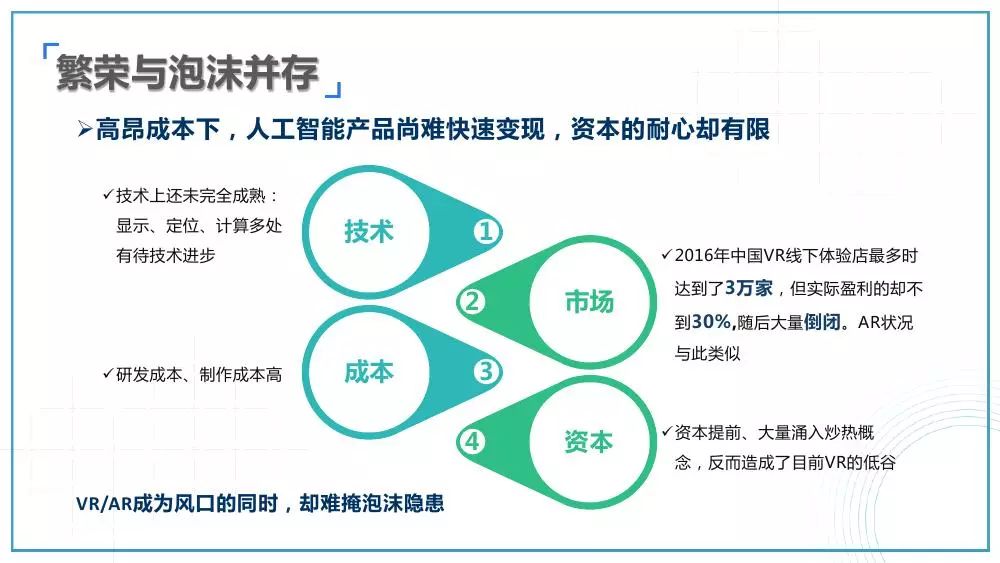 繁荣与泡沫并存

➢高昂成本下，人工智能产品尚难快速变现，资本的耐心却有限

✓技术上还未完全成熟：显示、定位、计算多处有待技术进步

技术 1

2 市场

✓2016年中国VR线下体验店最多时达到了3万家，但实际盈利的却不到30%，随后大量倒闭。AR状况与此类似

✓研发成本、制作成本高

成本 3

4 资本

✓资本提前、大量涌入炒热概念，反而造成了目前VR的低谷

VR/AR成为风口的同时，却难掩泡沫隐患